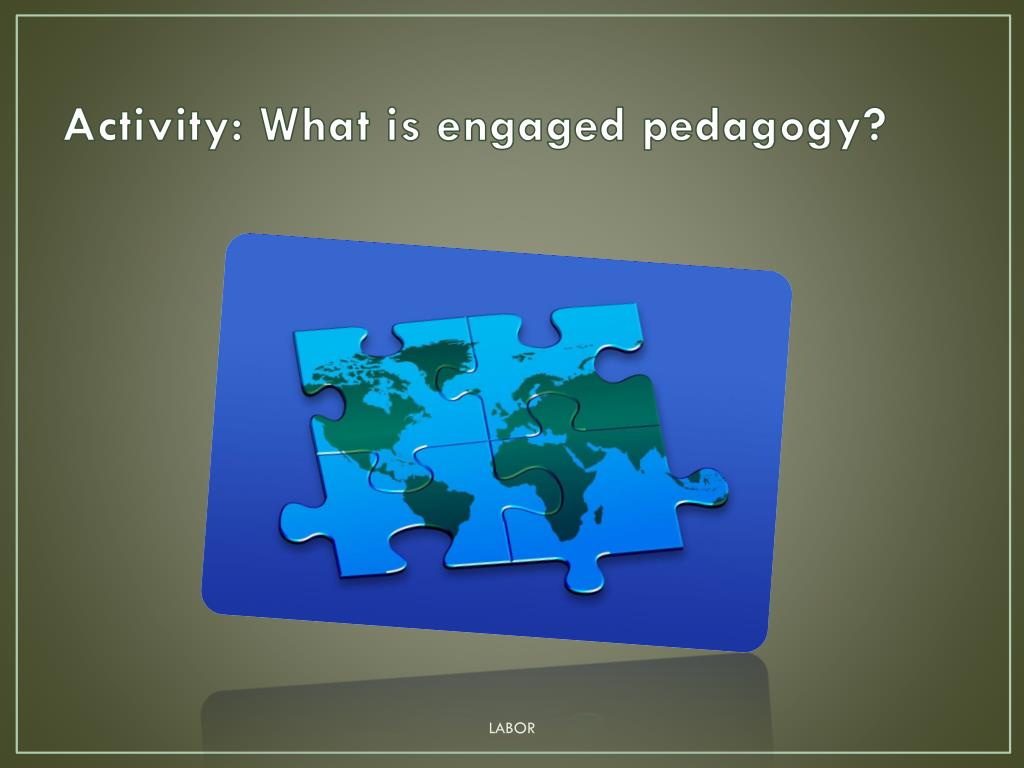 Activity: What is engaged pedagogy?

LABOR